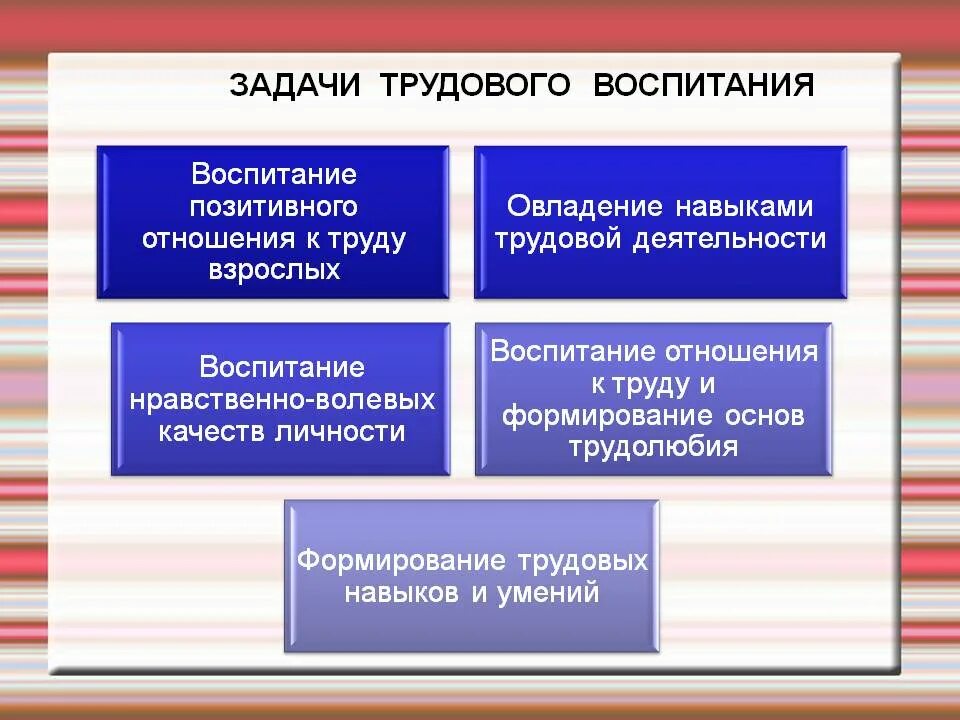 ЗАДАЧИ ТРУДОВОГО ВОСПИТАНИЯ

Воспитание позитивного отношения к труду взрослых

Овладение навыками трудовой деятельности

Воспитание нравственно-волевых качеств личности

Воспитание отношения к труду и формирование основ трудолюбия

Формирование трудовых навыков и умений